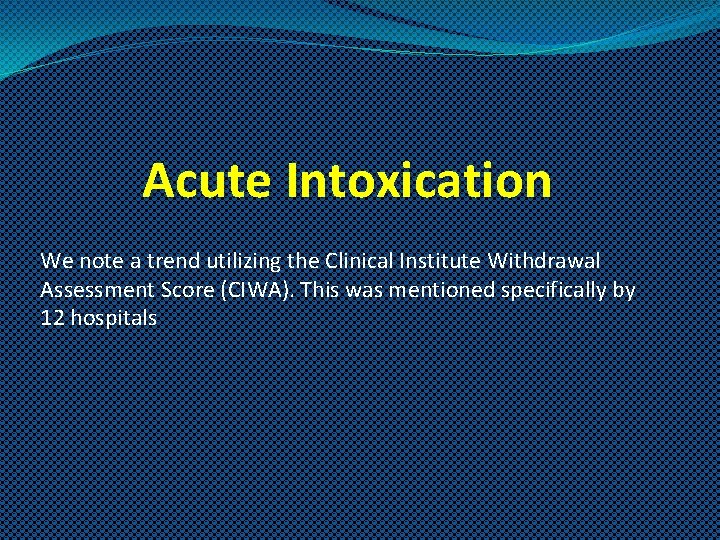 Acute Intoxication

We note a trend utilizing the Clinical Institute Withdrawal Assessment Score (CIWA). This was mentioned specifically by 12 hospitals